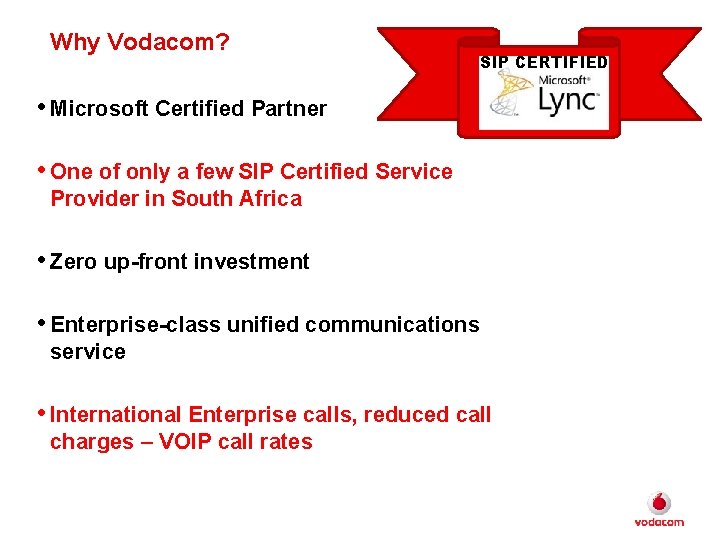 Why Vodacom?

SIP CERTIFIED
Microsoft®
Lync™

• Microsoft Certified Partner

• One of only a few SIP Certified Service Provider in South Africa

• Zero up-front investment

• Enterprise-class unified communications service

• International Enterprise calls, reduced call charges – VOIP call rates

vodacom